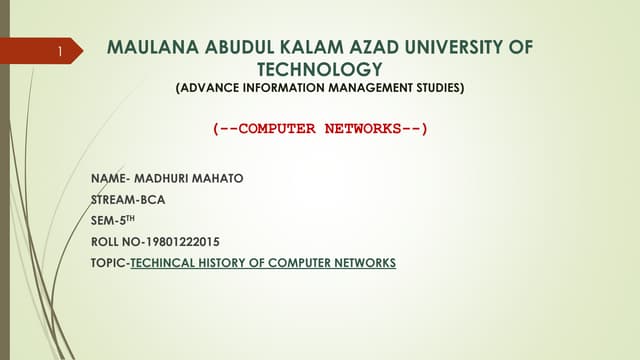 1

MAULANA ABUDUL KALAM AZAD UNIVERSITY OF TECHNOLOGY
(ADVANCE INFORMATION MANAGEMENT STUDIES)

(--COMPUTER NETWORKS--)

NAME- MADHURI MAHATO
STREAM-BCA
SEM-5$^{TH}$
ROLL NO-19801222015
TOPIC-TECHINCAL HISTORY OF COMPUTER NETWORKS